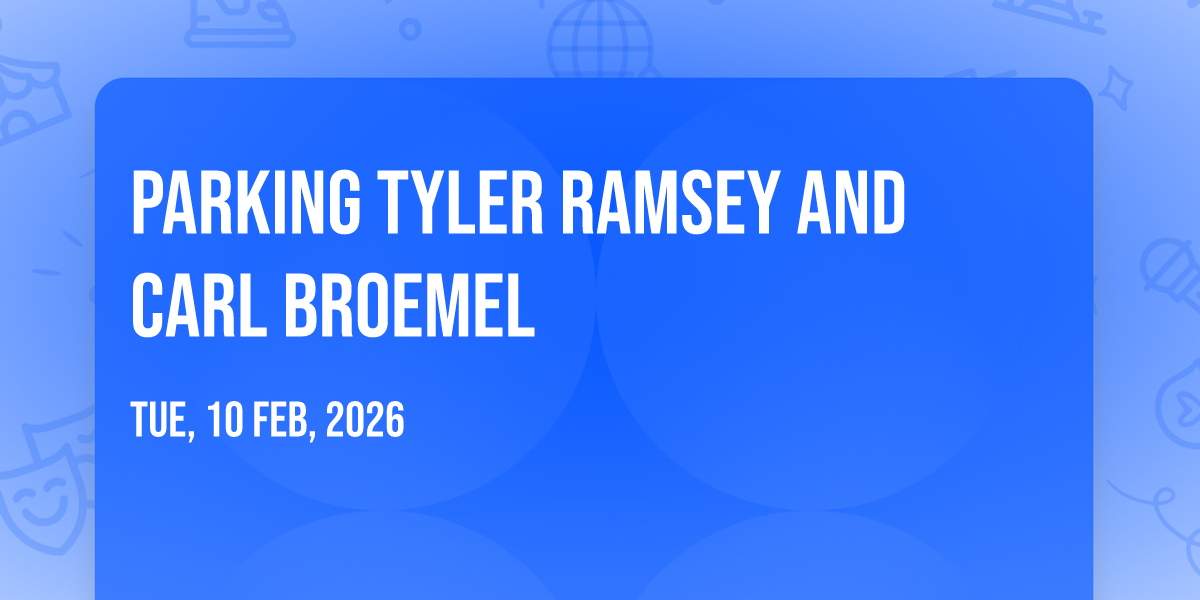 PARKING TYLER RAMSEY AND CARL BROEMEL

TUE, 10 FEB, 2026